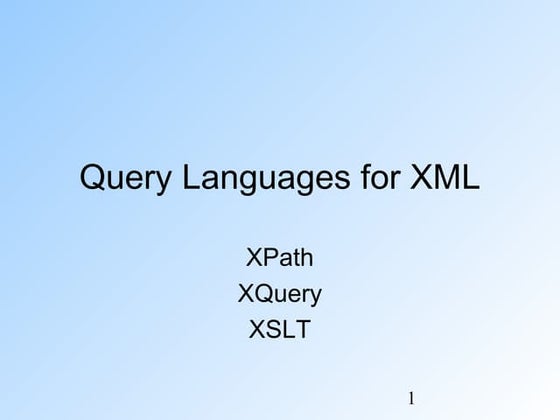 Query Languages for XML

XPath
XQuery
XSLT

1